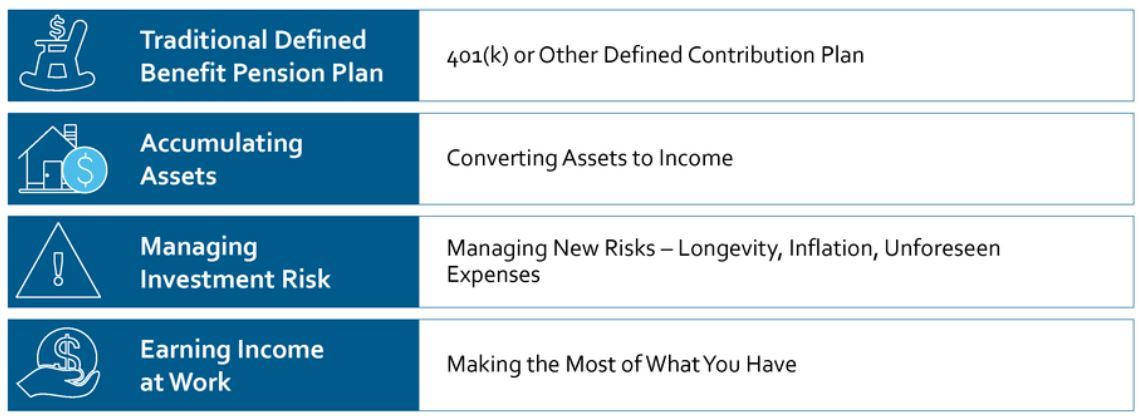 | Traditional Defined Benefit Pension Plan | 401(k) or Other Defined Contribution Plan |
|---|---|
| Accumulating Assets | Converting Assets to Income |
| Managing Investment Risk | Managing New Risks – Longevity, Inflation, Unforeseen Expenses |
| Earning Income at Work | Making the Most of What You Have |